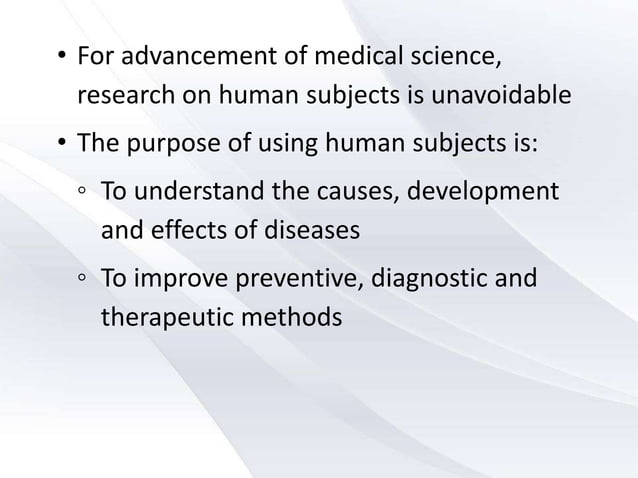 • For advancement of medical science, research on human subjects is unavoidable

• The purpose of using human subjects is:

◦ To understand the causes, development and effects of diseases

◦ To improve preventive, diagnostic and therapeutic methods